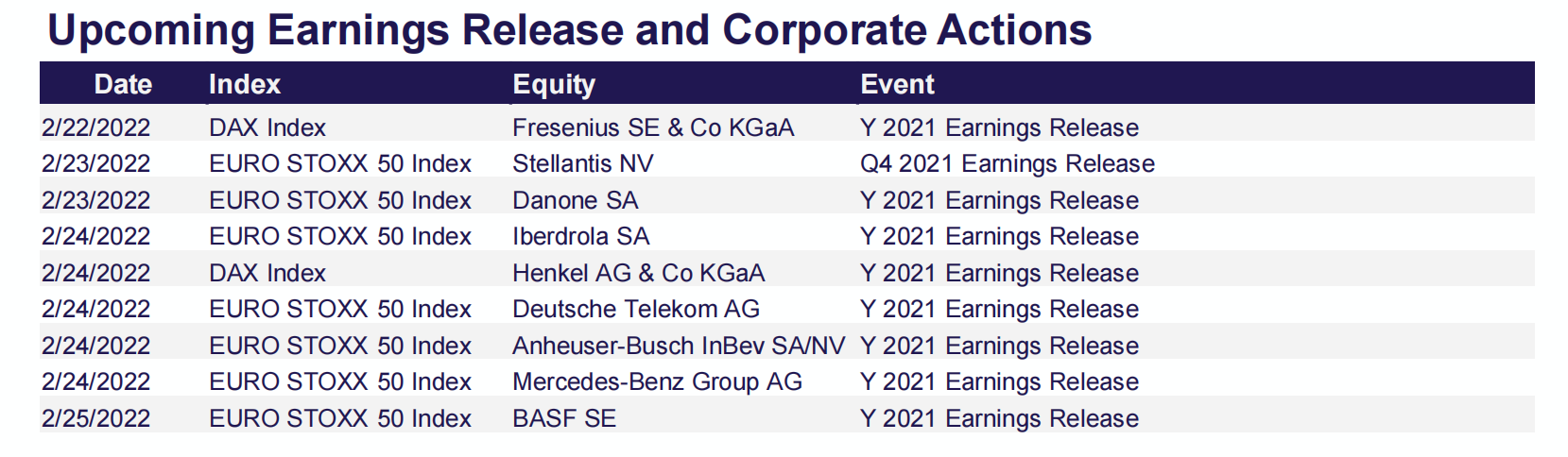 Upcoming Earnings Release and Corporate Actions

| Date | Index | Equity | Event |
|---|---|---|---|
| 2/22/2022 | DAX Index | Fresenius SE & Co KGaA | Y 2021 Earnings Release |
| 2/23/2022 | EURO STOXX 50 Index | Stellantis NV | Q4 2021 Earnings Release |
| 2/23/2022 | EURO STOXX 50 Index | Danone SA | Y 2021 Earnings Release |
| 2/24/2022 | EURO STOXX 50 Index | Iberdrola SA | Y 2021 Earnings Release |
| 2/24/2022 | DAX Index | Henkel AG & Co KGaA | Y 2021 Earnings Release |
| 2/24/2022 | EURO STOXX 50 Index | Deutsche Telekom AG | Y 2021 Earnings Release |
| 2/24/2022 | EURO STOXX 50 Index | Anheuser-Busch InBev SA/NV | Y 2021 Earnings Release |
| 2/24/2022 | EURO STOXX 50 Index | Mercedes-Benz Group AG | Y 2021 Earnings Release |
| 2/25/2022 | EURO STOXX 50 Index | BASF SE | Y 2021 Earnings Release |